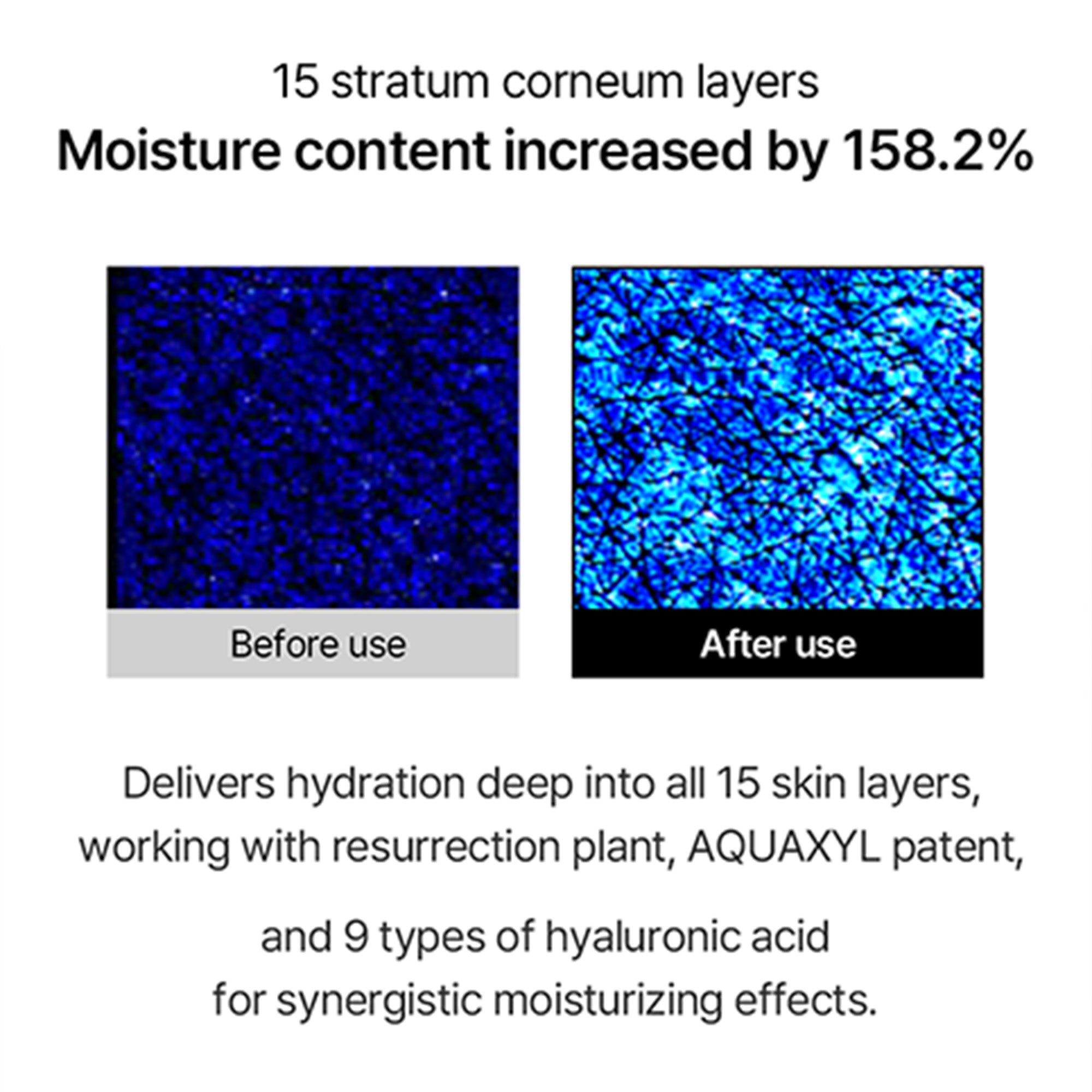 15 stratum corneum layers
Moisture content increased by 158.2%

Before use

After use

Delivers hydration deep into all 15 skin layers, working with resurrection plant, AQUAXYL patent,

and 9 types of hyaluronic acid for synergistic moisturizing effects.